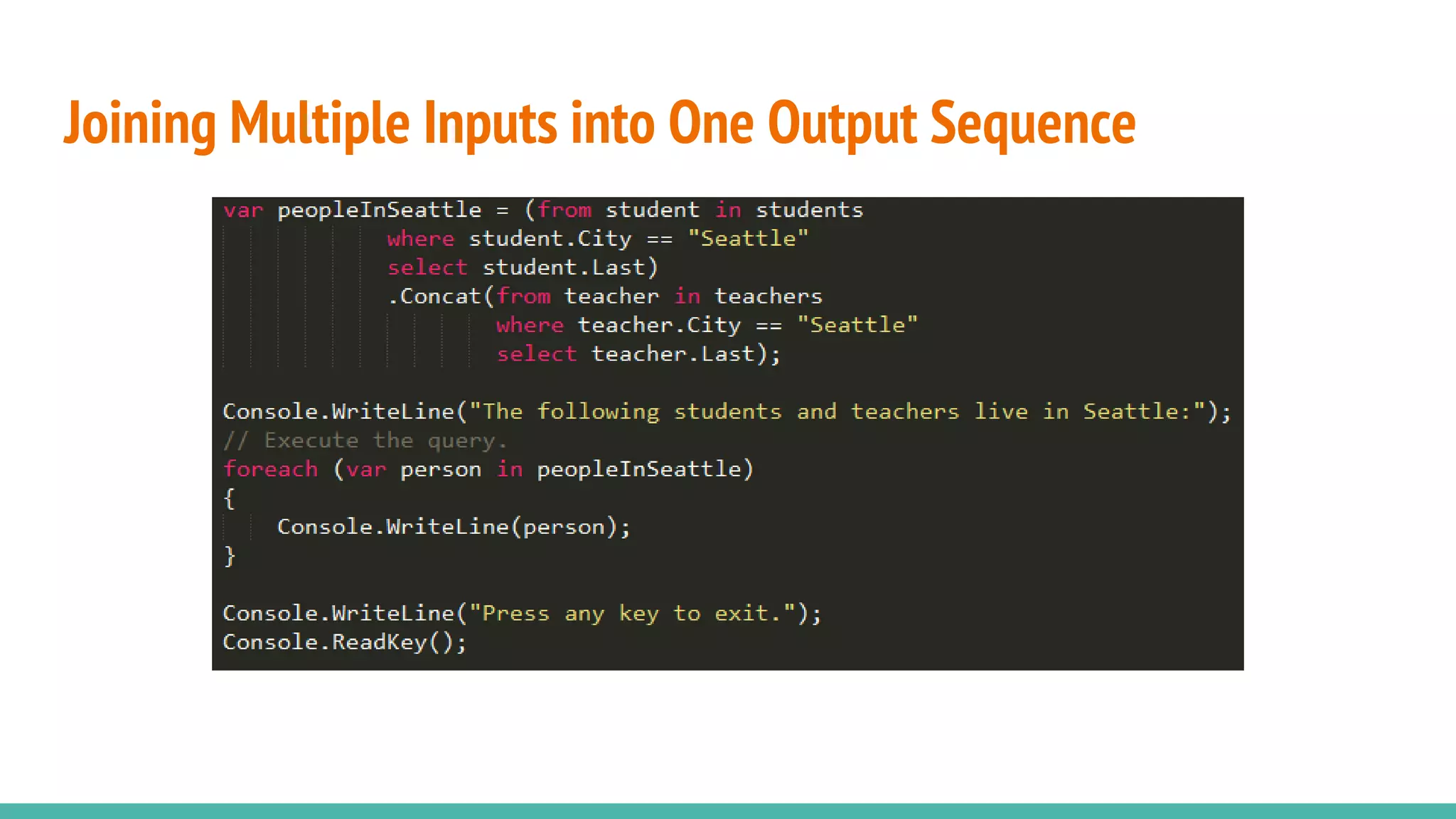 Joining Multiple Inputs into One Output Sequence

var peopleInSeattle = (from student in students
            where student.City == "Seattle"
            select student.Last)
            .Concat(from teacher in teachers
                    where teacher.City == "Seattle"
                    select teacher.Last);

Console.WriteLine("The following students and teachers live in Seattle:");
// Execute the query.
foreach (var person in peopleInSeattle)
{
    Console.WriteLine(person);
}

Console.WriteLine("Press any key to exit.");
Console.ReadKey();